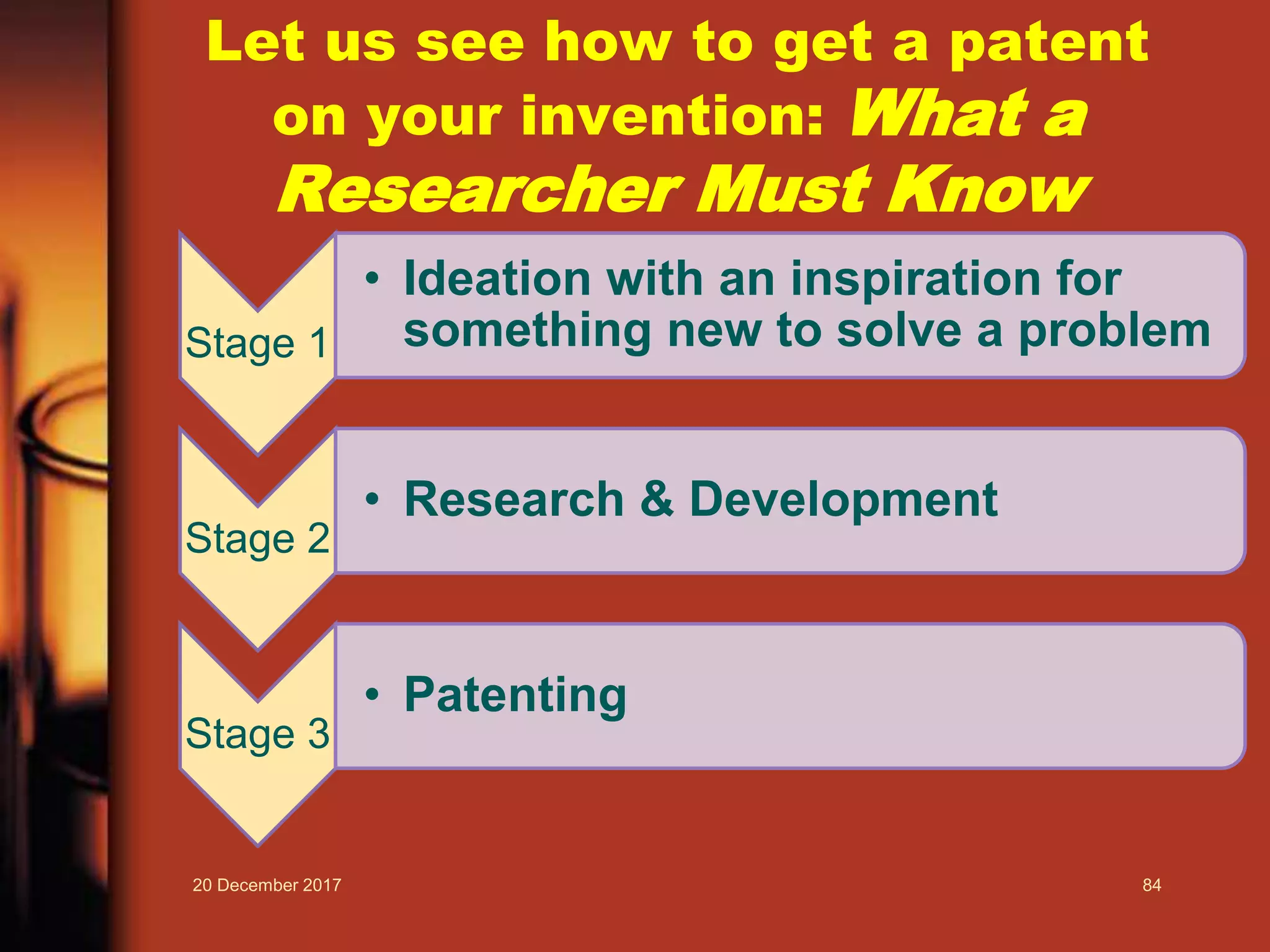 Let us see how to get a patent on your invention: What a Researcher Must Know

Stage 1

• Ideation with an inspiration for something new to solve a problem

Stage 2

• Research & Development

Stage 3

• Patenting

20 December 2017

84